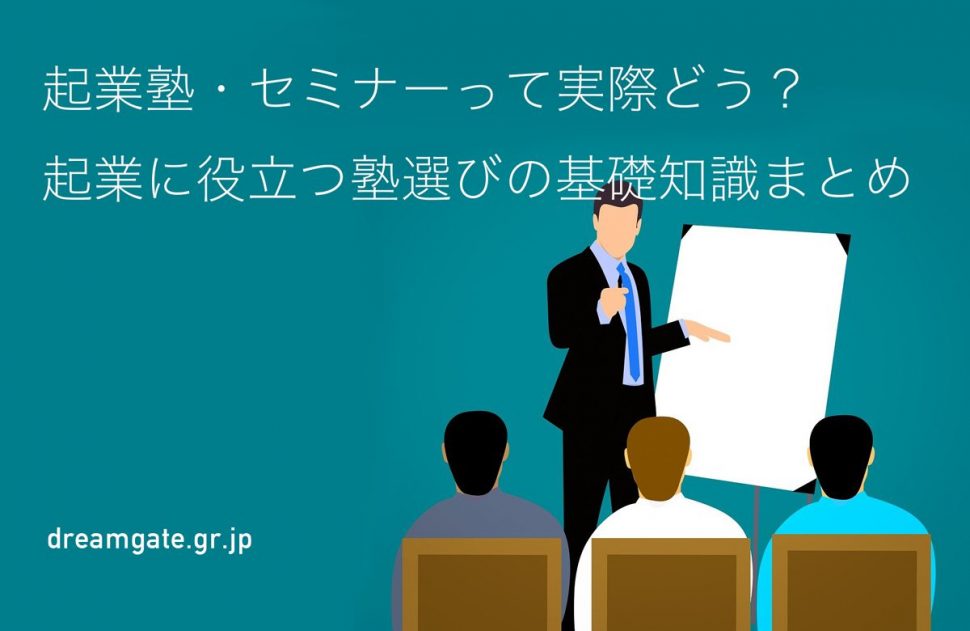 起業塾・セミナーって実際どう？
起業に役立つ塾選びの基礎知識まとめ

dreamgate.gr.jp